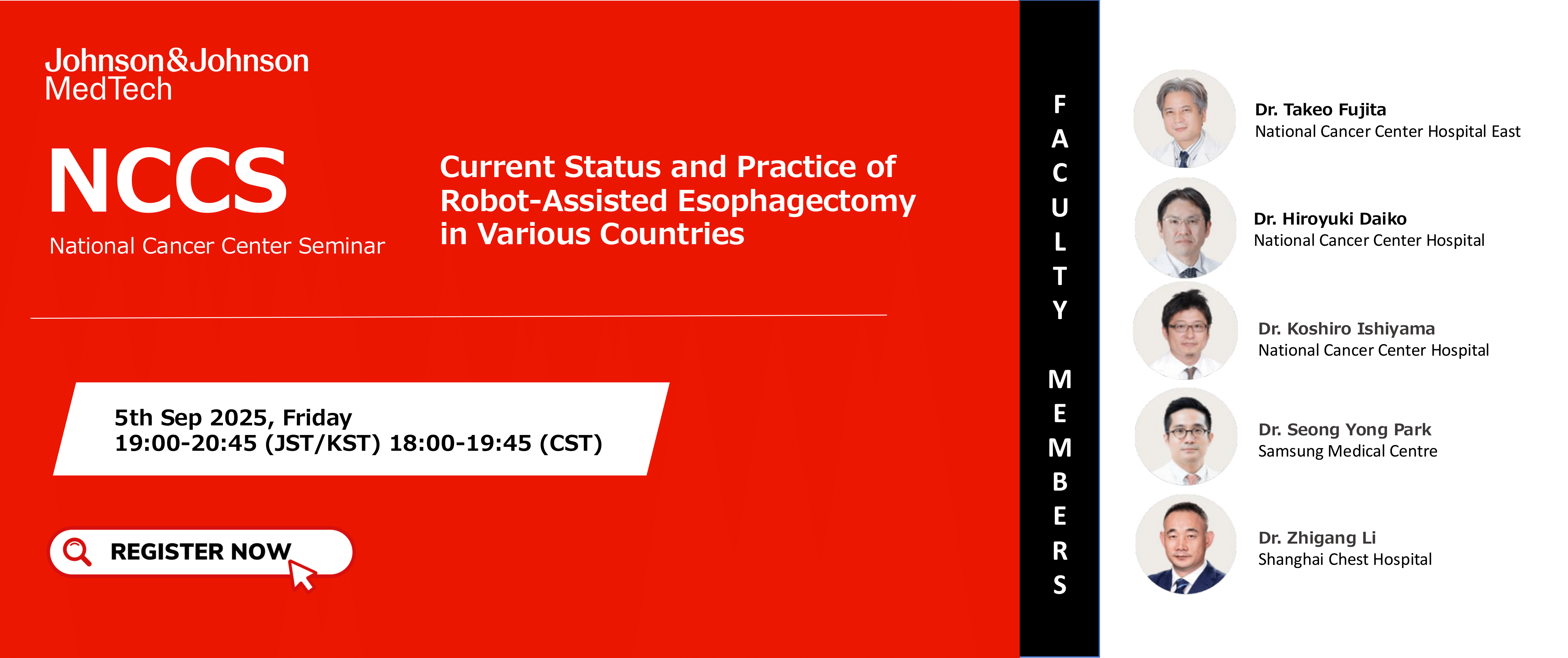 Johnson&Johnson MedTech

NCCS
National Cancer Center Seminar

Current Status and Practice of Robot-Assisted Esophagectomy in Various Countries

5th Sep 2025, Friday
19:00-20:45 (JST/KST) 18:00-19:45 (CST)

REGISTER NOW

FACULTY MEMBERS

Dr. Takeo Fujita
National Cancer Center Hospital East

Dr. Hiroyuki Daiko
National Cancer Center Hospital

Dr. Koshiro Ishiyama
National Cancer Center Hospital

Dr. Seong Yong Park
Samsung Medical Centre

Dr. Zhigang Li
Shanghai Chest Hospital